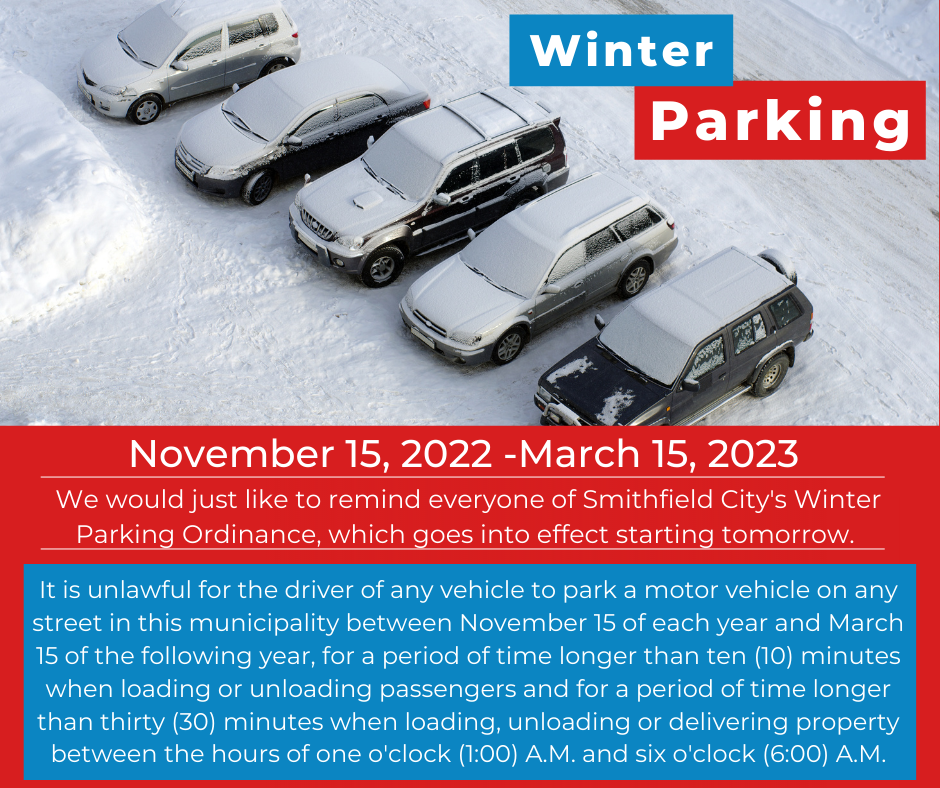 Winter
Parking

November 15, 2022 -March 15, 2023

We would just like to remind everyone of Smithfield City's Winter Parking Ordinance, which goes into effect starting tomorrow.

It is unlawful for the driver of any vehicle to park a motor vehicle on any street in this municipality between November 15 of each year and March 15 of the following year, for a period of time longer than ten (10) minutes when loading or unloading passengers and for a period of time longer than thirty (30) minutes when loading, unloading or delivering property between the hours of one o'clock (1:00) A.M. and six o'clock (6:00) A.M.